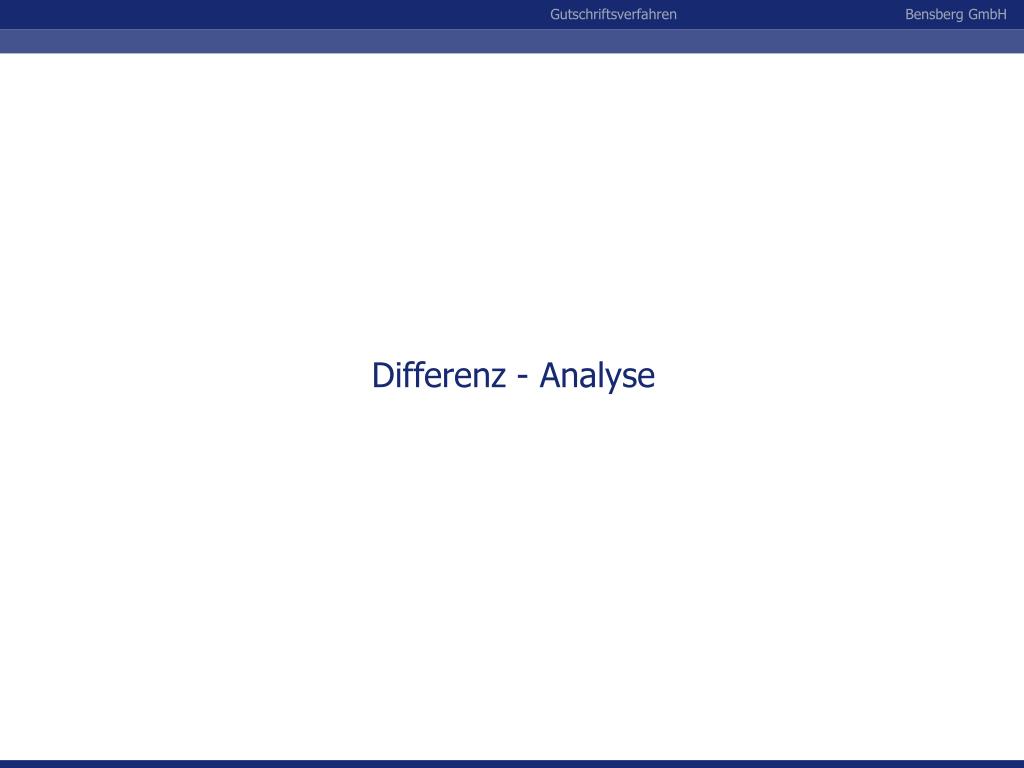 Gutschriftsverfahren Bensberg GmbH

Differenz - Analyse